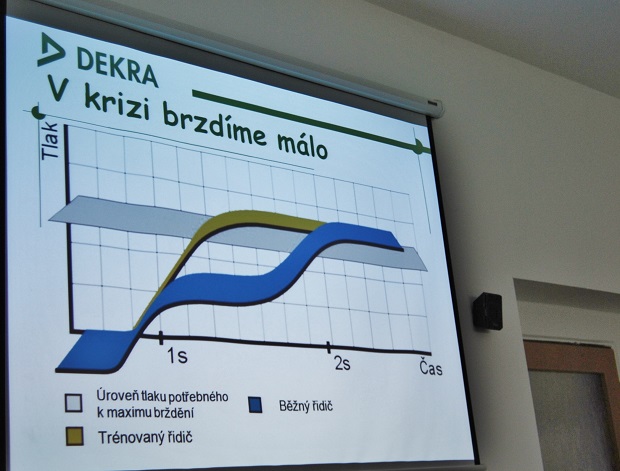 DEKRA
V krizi brzdíme málo

Tlak

1s
2s
Čas

Úroveň tlaku potřebného k maximu brždění
Běžný řidič
Trénovaný řidič